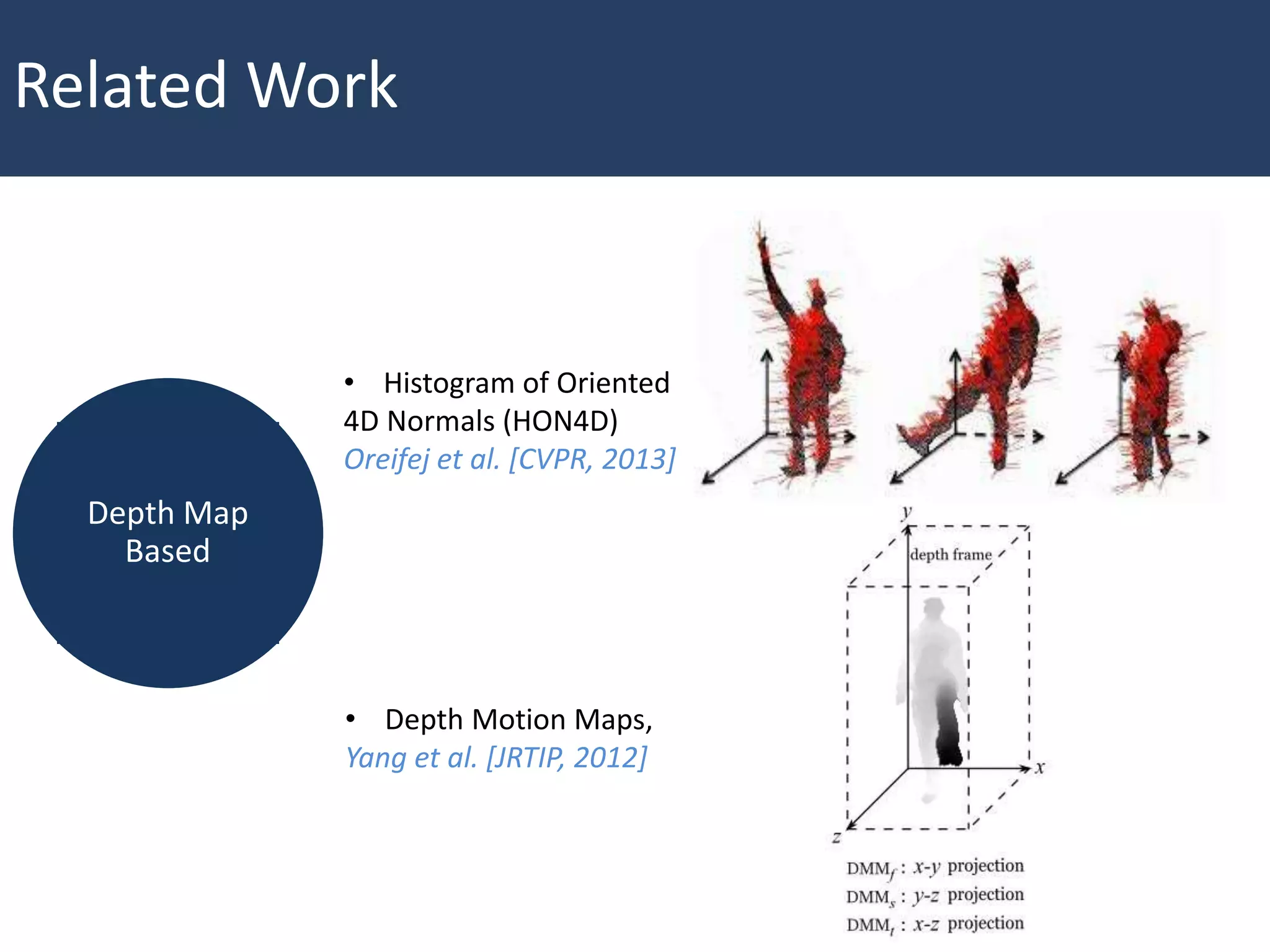 Related Work

Depth Map Based

• Histogram of Oriented 4D Normals (HON4D) Oreifej et al. [CVPR, 2013]

• Depth Motion Maps, Yang et al. [JRTIP, 2012]

y

depth frame

x

z

$DMM_f$ : $x$-$y$ projection
$DMM_s$ : $y$-$z$ projection
$DMM_t$ : $x$-$z$ projection